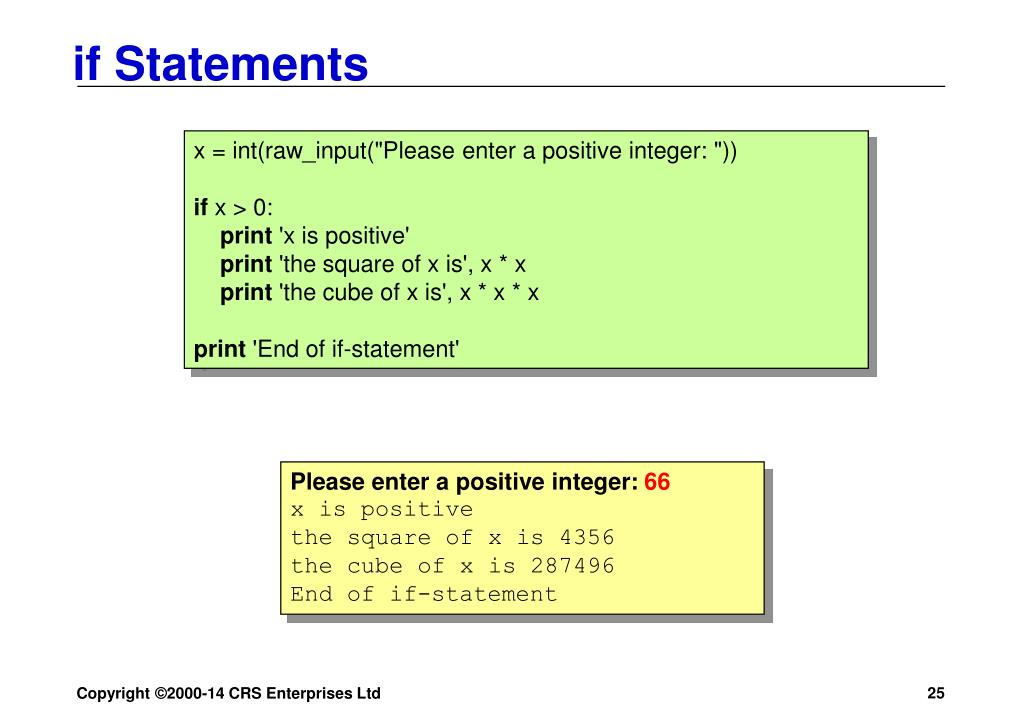 if Statements

x = int(raw_input("Please enter a positive integer: "))

if x > 0:
    print 'x is positive'
    print 'the square of x is', x * x
    print 'the cube of x is', x * x * x

print 'End of if-statement'

Please enter a positive integer: 66
x is positive
the square of x is 4356
the cube of x is 287496
End of if-statement

Copyright ©2000-14 CRS Enterprises Ltd

25